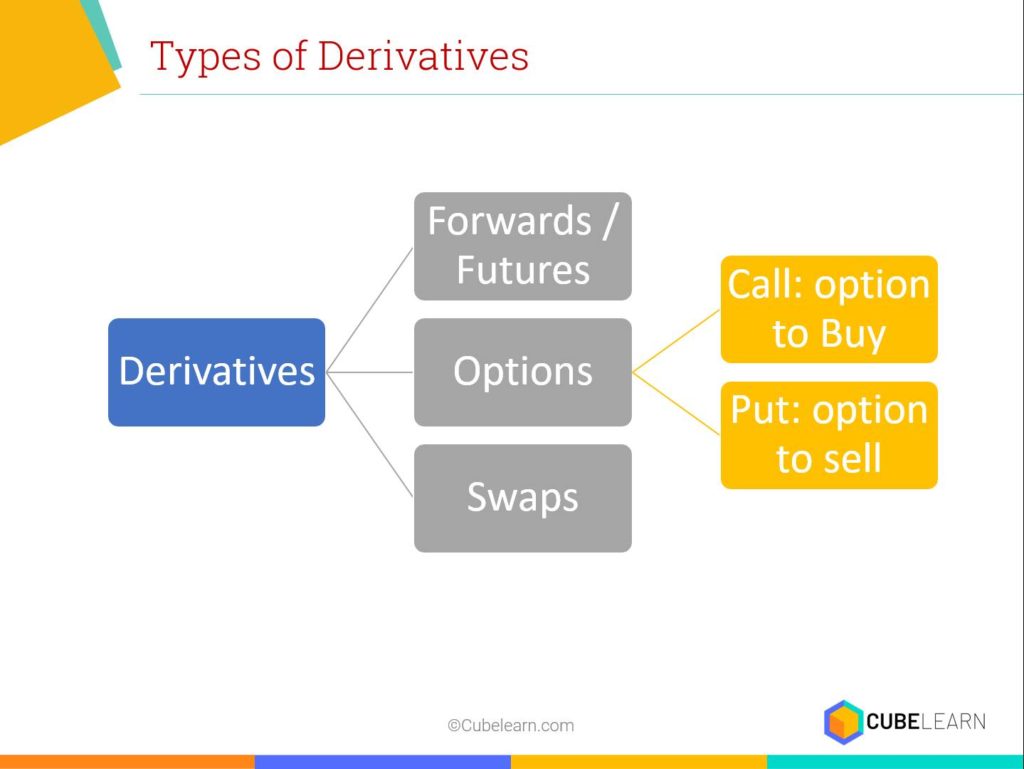 Types of Derivatives

Derivatives

Forwards / Futures

Options

Swaps

Call: option to Buy

Put: option to sell

©Cubelearn.com

CUBELEARN